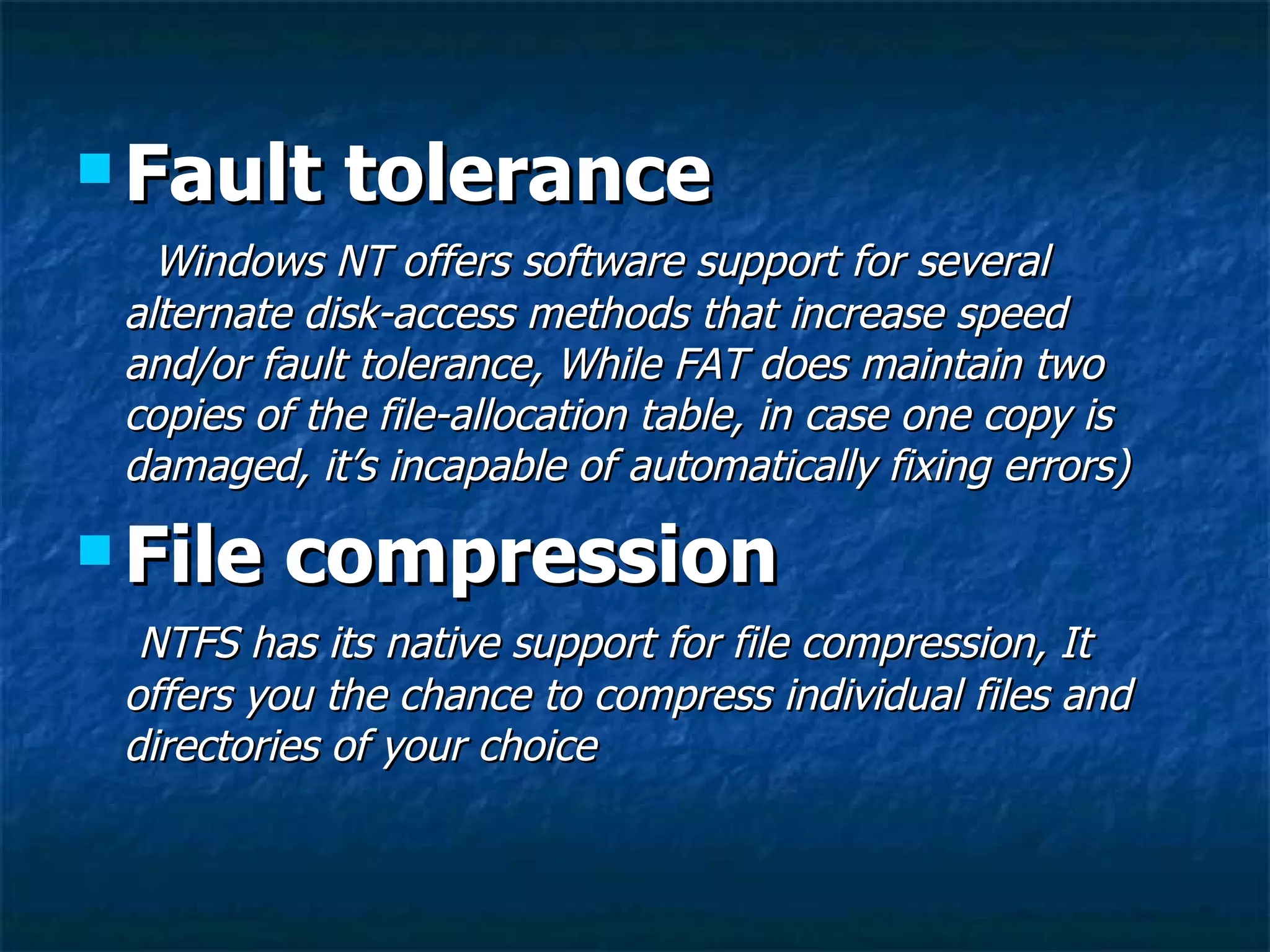 Fault tolerance

Windows NT offers software support for several alternate disk-access methods that increase speed and/or fault tolerance, While FAT does maintain two copies of the file-allocation table, in case one copy is damaged, it's incapable of automatically fixing errors)

File compression

NTFS has its native support for file compression, It offers you the chance to compress individual files and directories of your choice